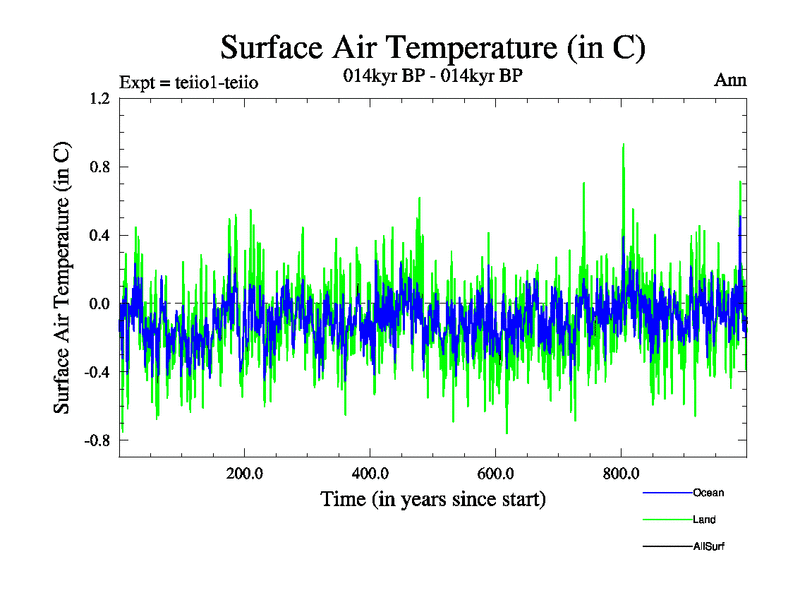 Surface Air Temperature (in C)

Expt = teiio1-teiio

014kyr BP - 014kyr BP

Ann

Surface Air Temperature (in C)

1.2

0.8

0.4

0.0

-0.4

-0.8

200.0

400.0

600.0

800.0

Time (in years since start)

Ocean

Land

AllSurf